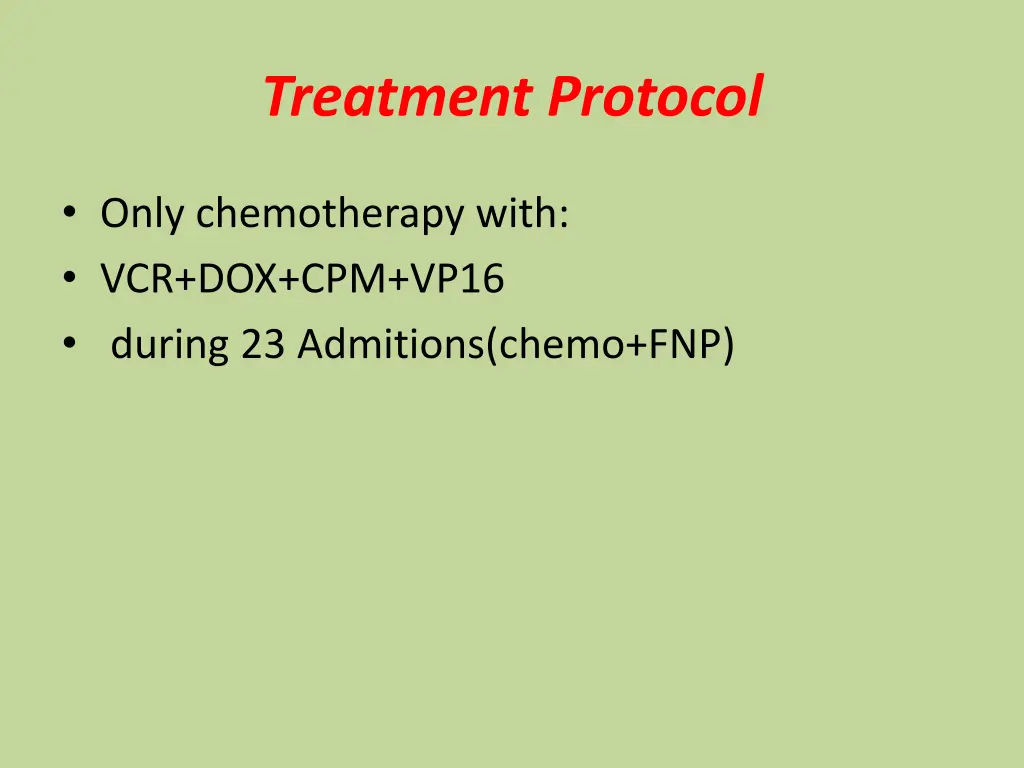 Treatment Protocol

• Only chemotherapy with:
• VCR+DOX+CPM+VP16
• during 23 Admitions(chemo+FNP)